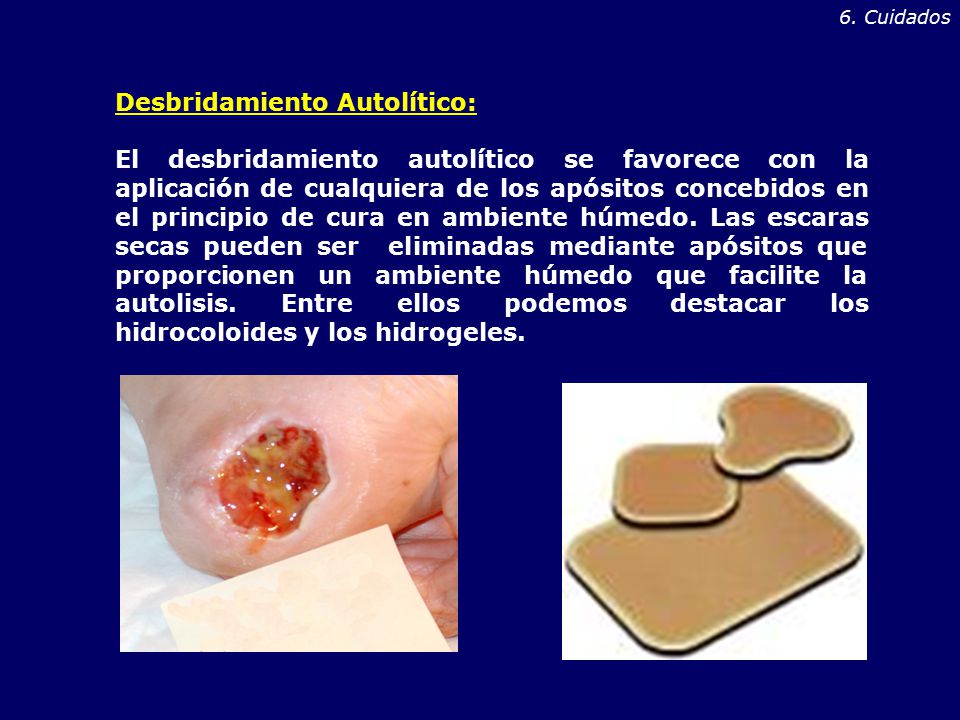 6. Cuidados

Desbridamiento Autolítico:

El desbridamiento autolítico se favorece con la aplicación de cualquiera de los apósitos concebidos en el principio de cura en ambiente húmedo. Las escaras secas pueden ser eliminadas mediante apósitos que proporcionen un ambiente húmedo que facilite la autolisis. Entre ellos podemos destacar los hidrocoloides y los hidrogeles.